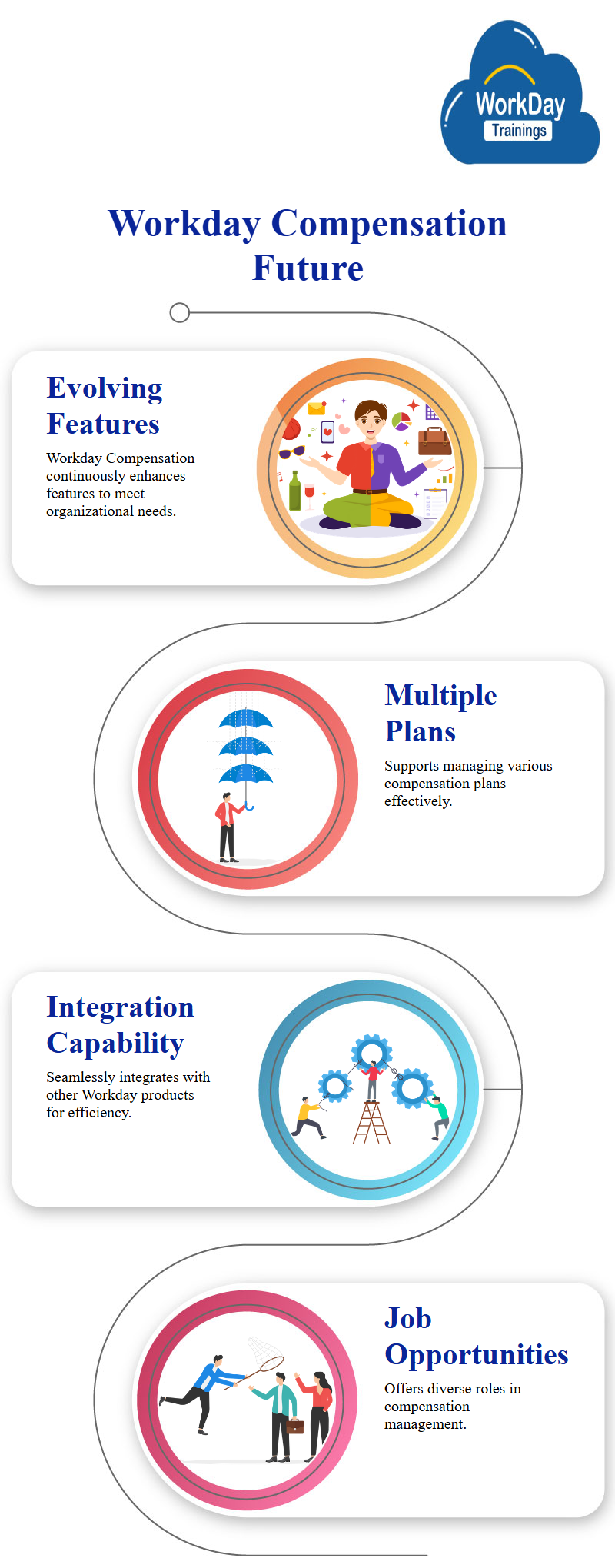 WorkDay Trainings

Workday Compensation Future

Evolving Features

Workday Compensation continuously enhances features to meet organizational needs.

Multiple Plans

Supports managing various compensation plans effectively.

Integration Capability

Seamlessly integrates with other Workday products for efficiency.

Job Opportunities

Offers diverse roles in compensation management.